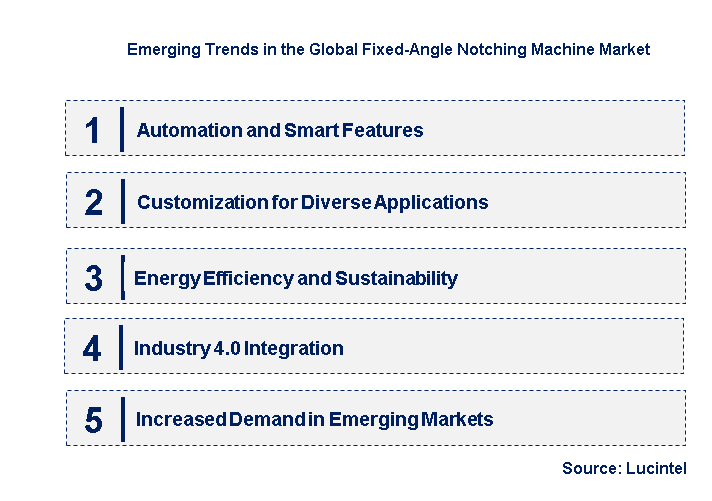 Emerging Trends in the Global Fixed-Angle Notching Machine Market

1 Automation and Smart Features

2 Customization for Diverse Applications

3 Energy Efficiency and Sustainability

4 Industry 4.0 Integration

5 Increased Demand in Emerging Markets

Source: Lucintel